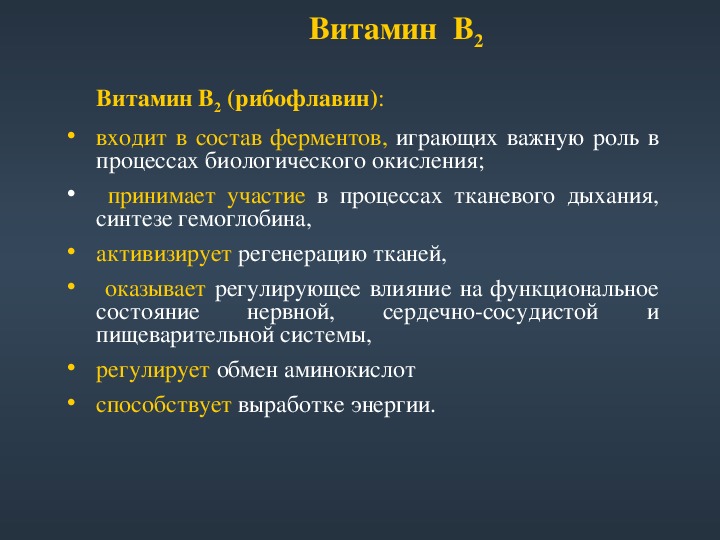 Витамин $B_2$

Витамин $B_2$ (рибофлавин):

• входит в состав ферментов, играющих важную роль в процессах биологического окисления;

• принимает участие в процессах тканевого дыхания, синтезе гемоглобина,

• активизирует регенерацию тканей,

• оказывает регулирующее влияние на функциональное состояние нервной, сердечно-сосудистой и пищеварительной системы,

• регулирует обмен аминокислот

• способствует выработке энергии.